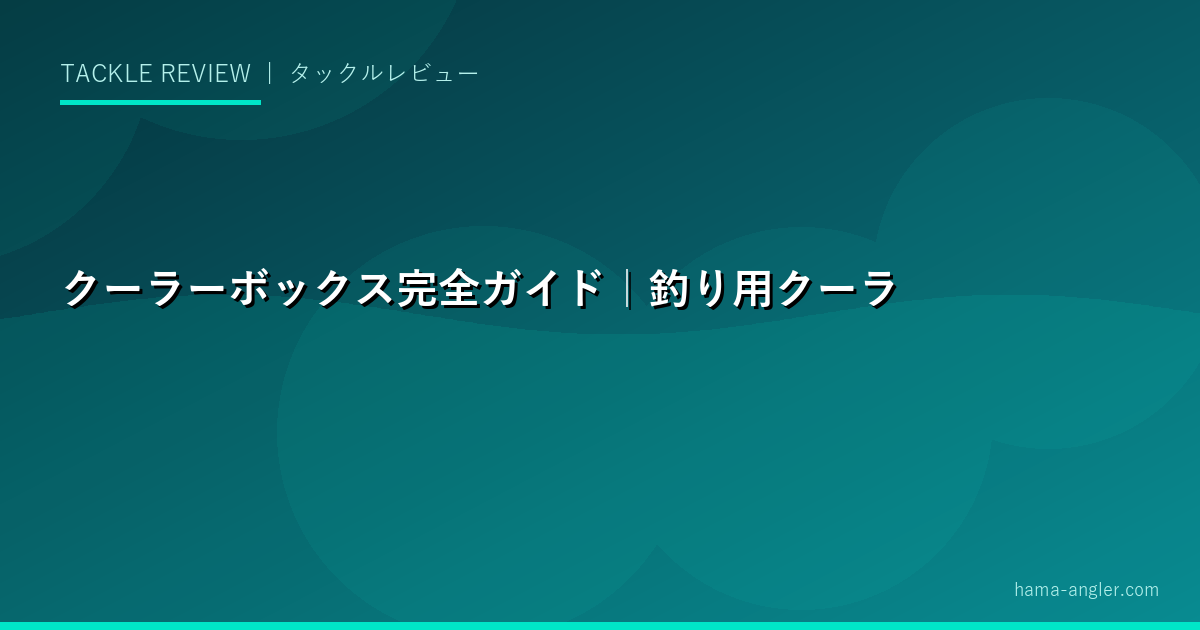 TACKLE REVIEW ｜ タックルレビュー

クーラーボックス完全ガイド｜釣り用クーラ

hama-angler.com